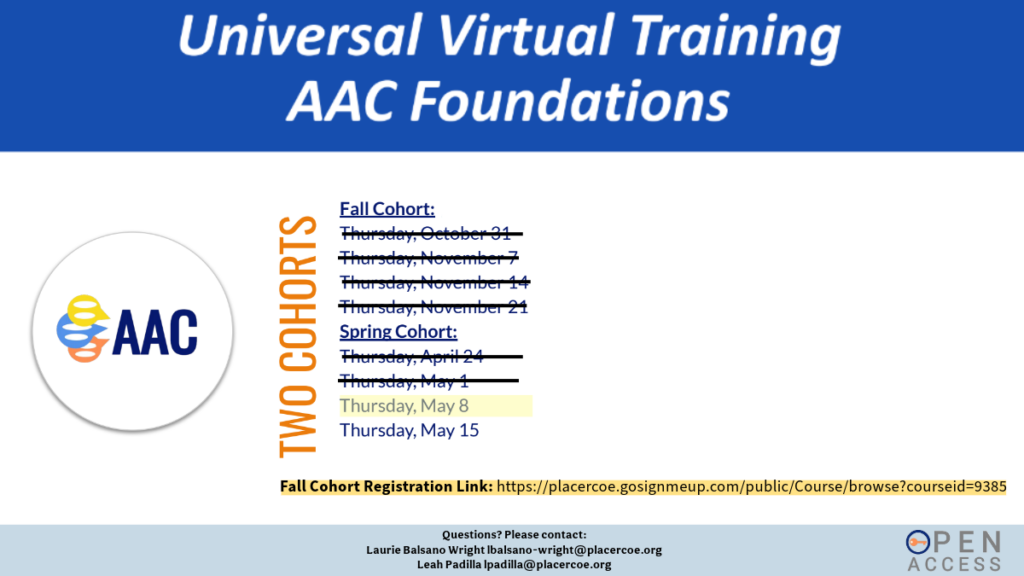 Universal Virtual Training
AAC Foundations

AAC

TWO COHORTS

Fall Cohort:
Thursday, October 31
Thursday, November 7
Thursday, November 14
Thursday, November 21
Spring Cohort:
Thursday, April 24
Thursday, May 1
Thursday, May 8
Thursday, May 15

Fall Cohort Registration Link: https://placercoe.gosignmeup.com/public/Course/browse?courseid=9385

Questions? Please contact:
Laurie Balsano Wright lbalsano-wright@placercoe.org
Leah Padilla lpadilla@placercoe.org

OPEN ACCESS